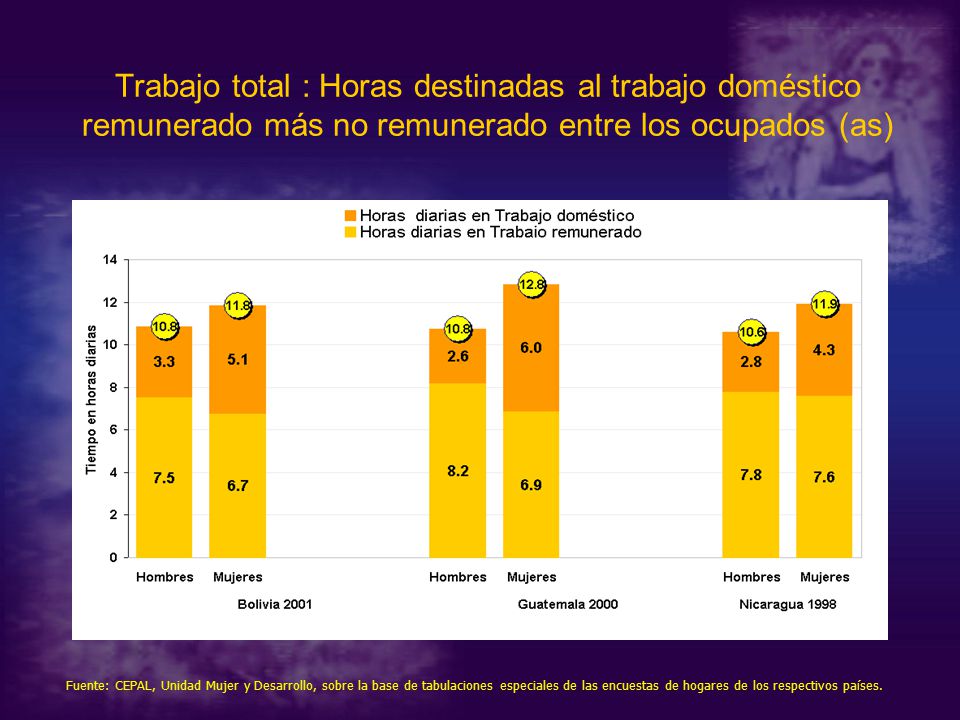 Trabajo total : Horas destinadas al trabajo doméstico remunerado más no remunerado entre los ocupados (as)

Horas diarias en Trabajo doméstico
Horas diarias en Trabaio remunerado

Tiempo en horas diarias

14
12
10
8
6
4
2
0

10.8
3.3
7.5
11.8
5.1
6.7
10.8
2.6
8.2
12.8
6.0
6.9
10.6
2.8
7.8
11.9
4.3
7.6

Hombres Mujeres
Bolivia 2001
Hombres Mujeres
Guatemala 2000
Hombres Mujeres
Nicaragua 1998

Fuente: CEPAL, Unidad Mujer y Desarrollo, sobre la base de tabulaciones especiales de las encuestas de hogares de los respectivos países.